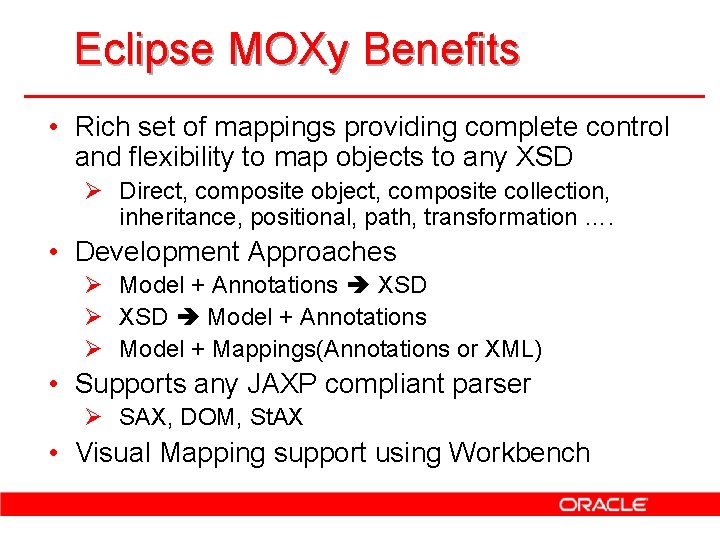 Eclipse MOXy Benefits

• Rich set of mappings providing complete control and flexibility to map objects to any XSD
  ➢ Direct, composite object, composite collection, inheritance, positional, path, transformation ….
• Development Approaches
  ➢ Model + Annotations ➔ XSD
  ➢ XSD ➔ Model + Annotations
  ➢ Model + Mappings(Annotations or XML)
• Supports any JAXP compliant parser
  ➢ SAX, DOM, StAX
• Visual Mapping support using Workbench

ORACLE